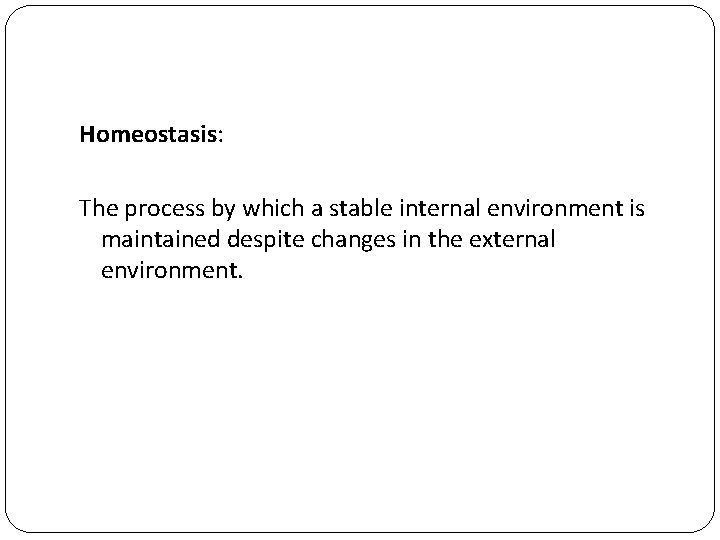 Homeostasis:

The process by which a stable internal environment is maintained despite changes in the external environment.